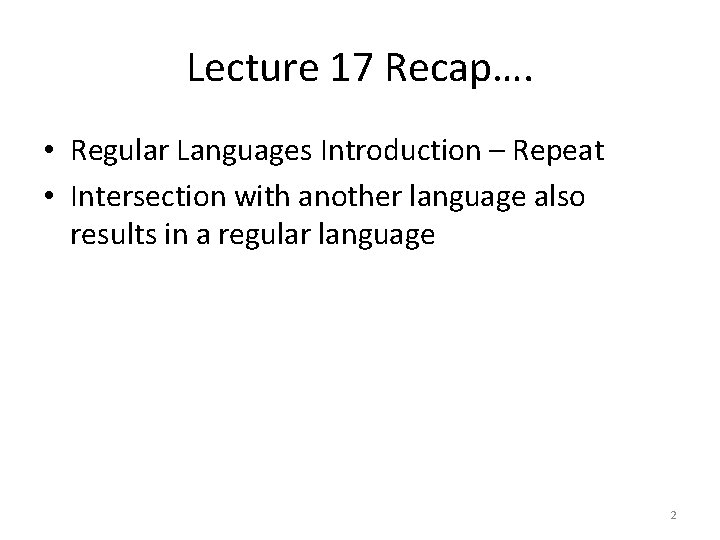 Lecture 17 Recap….

• Regular Languages Introduction – Repeat
• Intersection with another language also results in a regular language

2